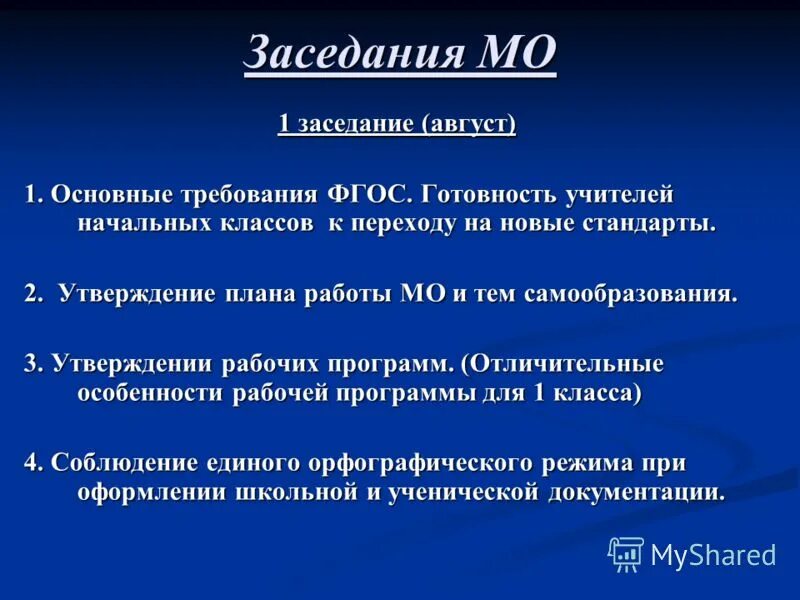 Заседания МО

1 заседание (август)

1. Основные требования ФГОС. Готовность учителей начальных классов к переходу на новые стандарты.

2. Утверждение плана работы МО и тем самообразования.

3. Утверждении рабочих программ. (Отличительные особенности рабочей программы для 1 класса)

4. Соблюдение единого орфографического режима при оформлении школьной и ученической документации.

MyShared